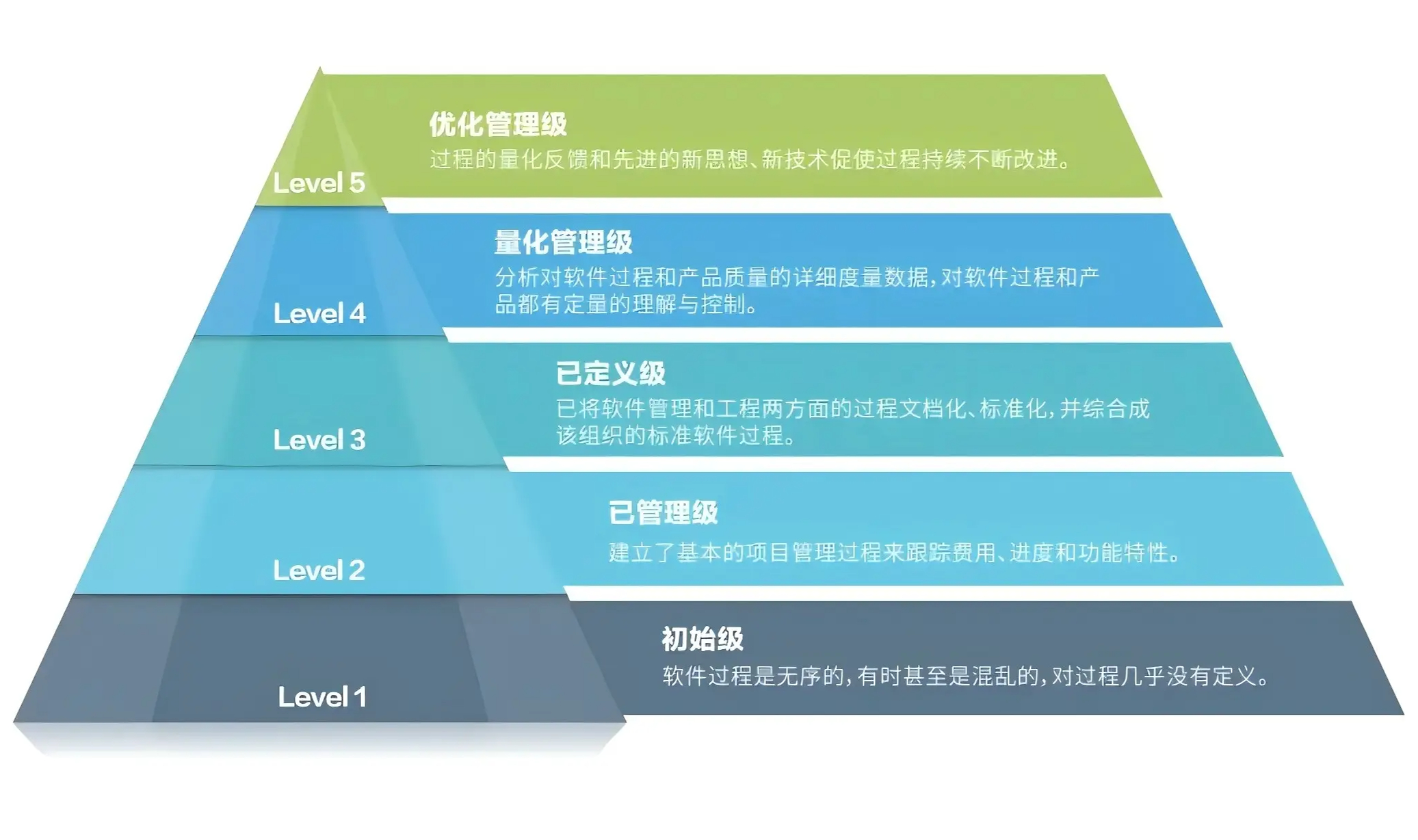 Level 5

优化管理级
过程的量化反馈和先进的新思想、新技术促使过程持续不断改进。

Level 4

量化管理级
分析对软件过程和产品质量的详细度量数据，对软件过程和产品都有定量的理解与控制。

Level 3

已定义级
已将软件管理和工程两方面的过程文档化、标准化，并综合成该组织的标准软件过程。

Level 2

已管理级
建立了基本的项目管理过程来跟踪费用、进度和功能特性。

Level 1

初始级
软件过程是无序的，有时甚至是混乱的，对过程几乎没有定义。